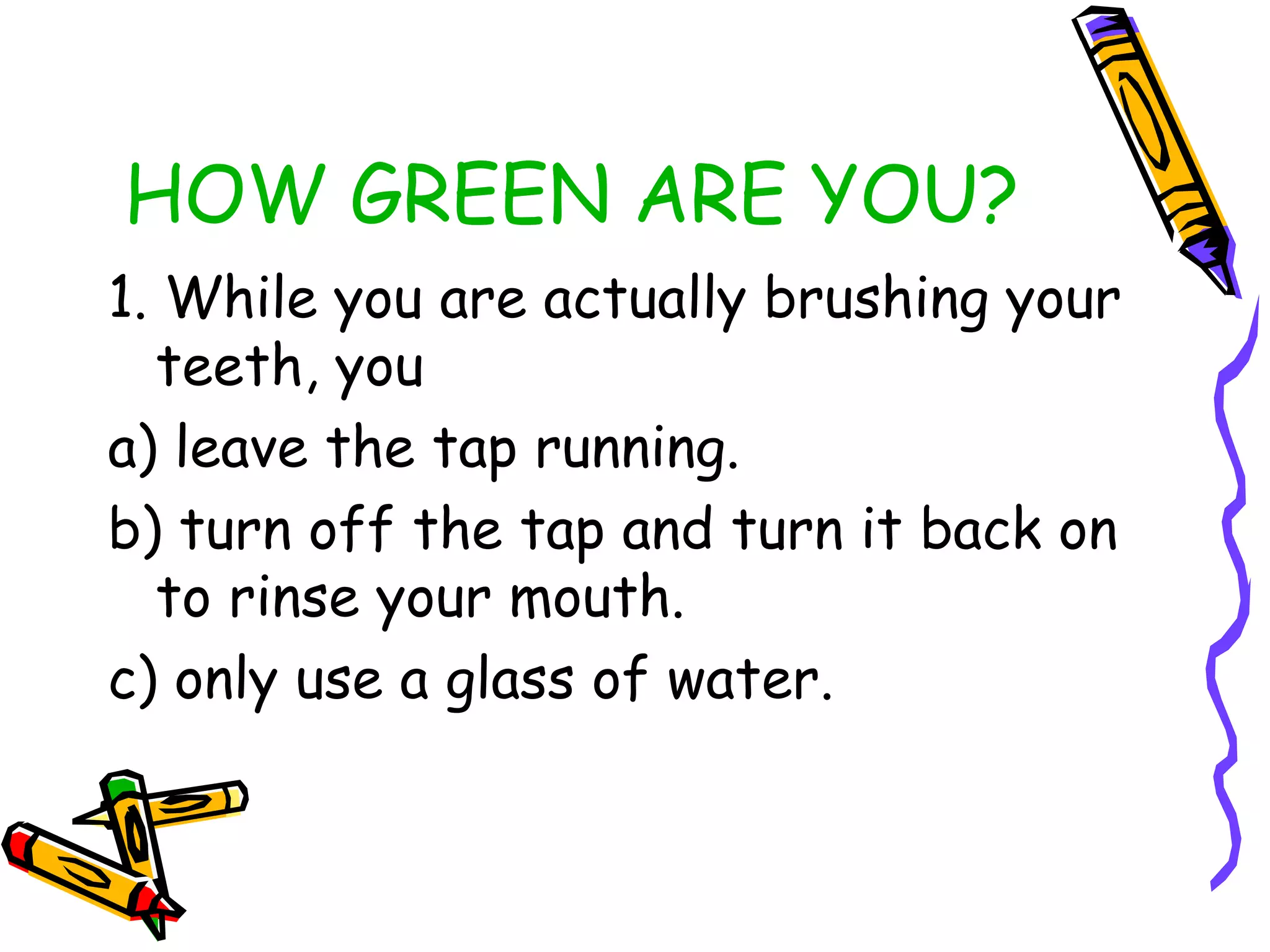 HOW GREEN ARE YOU?

1. While you are actually brushing your teeth, you

a) leave the tap running.

b) turn off the tap and turn it back on to rinse your mouth.

c) only use a glass of water.